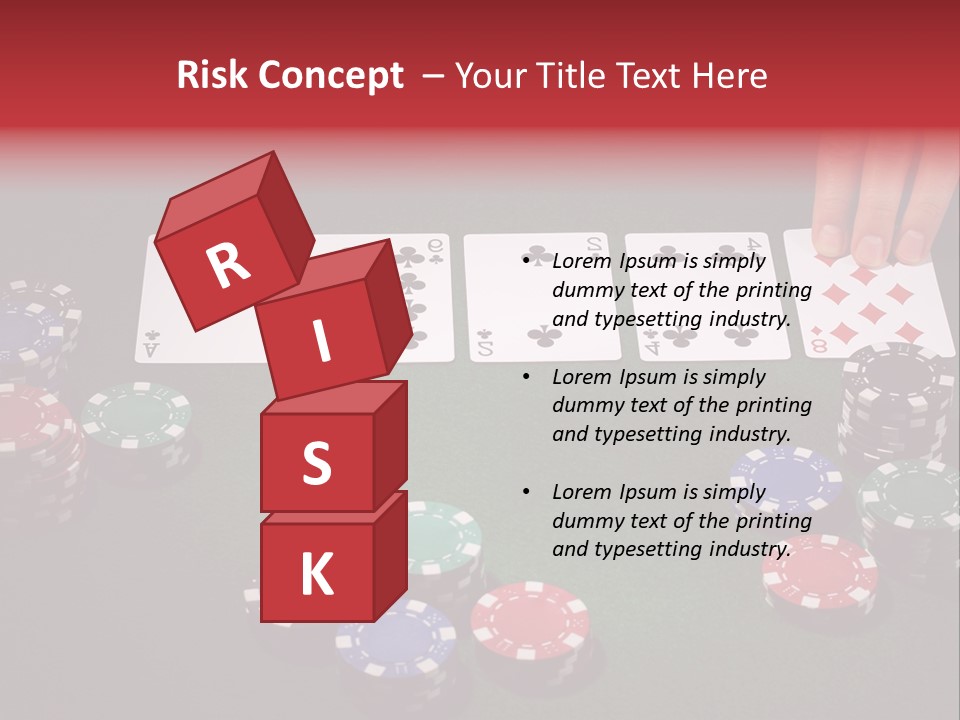 Risk Concept – Your Title Text Here

R
I
S
K

• Lorem Ipsum is simply dummy text of the printing and typesetting industry.

• Lorem Ipsum is simply dummy text of the printing and typesetting industry.

• Lorem Ipsum is simply dummy text of the printing and typesetting industry.